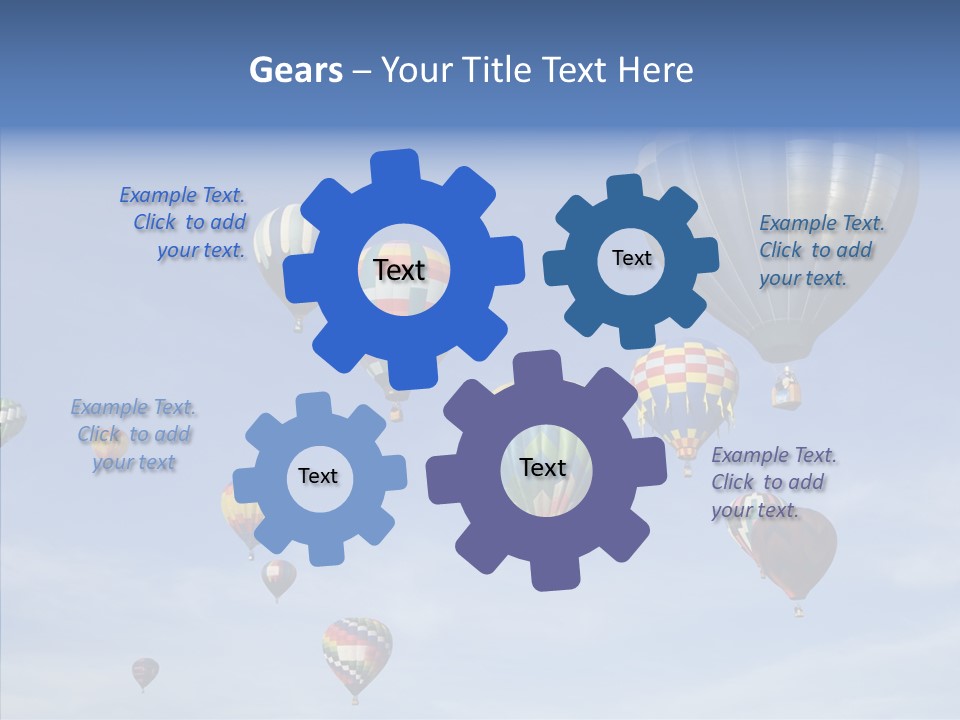 Gears – Your Title Text Here

Example Text. Click to add your text.

Text

Text

Example Text. Click to add your text.

Example Text. Click to add your text

Text

Text

Example Text. Click to add your text.